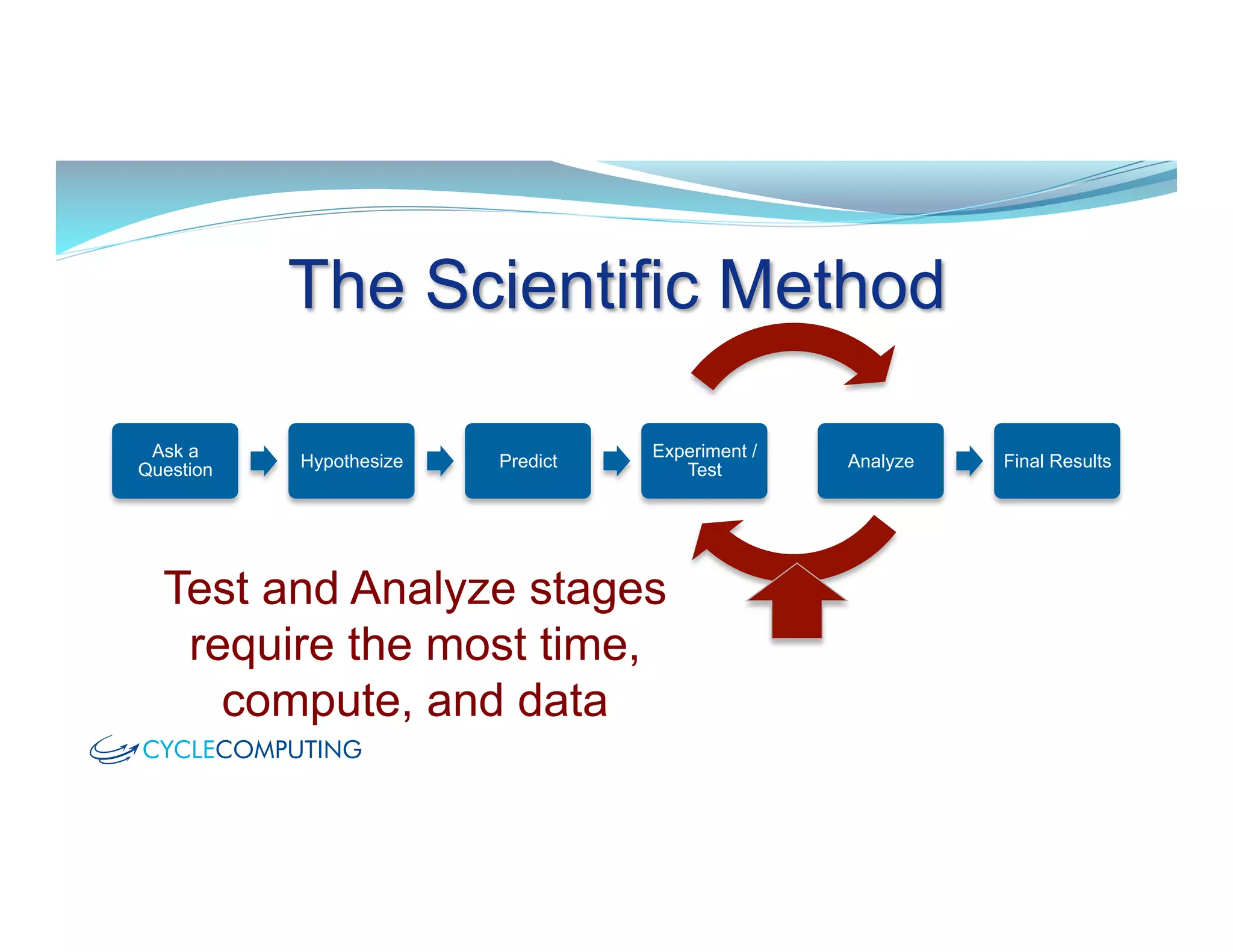 The Scientific Method

Ask a Question

Hypothesize

Predict

Experiment / Test

Analyze

Final Results

Test and Analyze stages require the most time, compute, and data

CYCLECOMPUTING